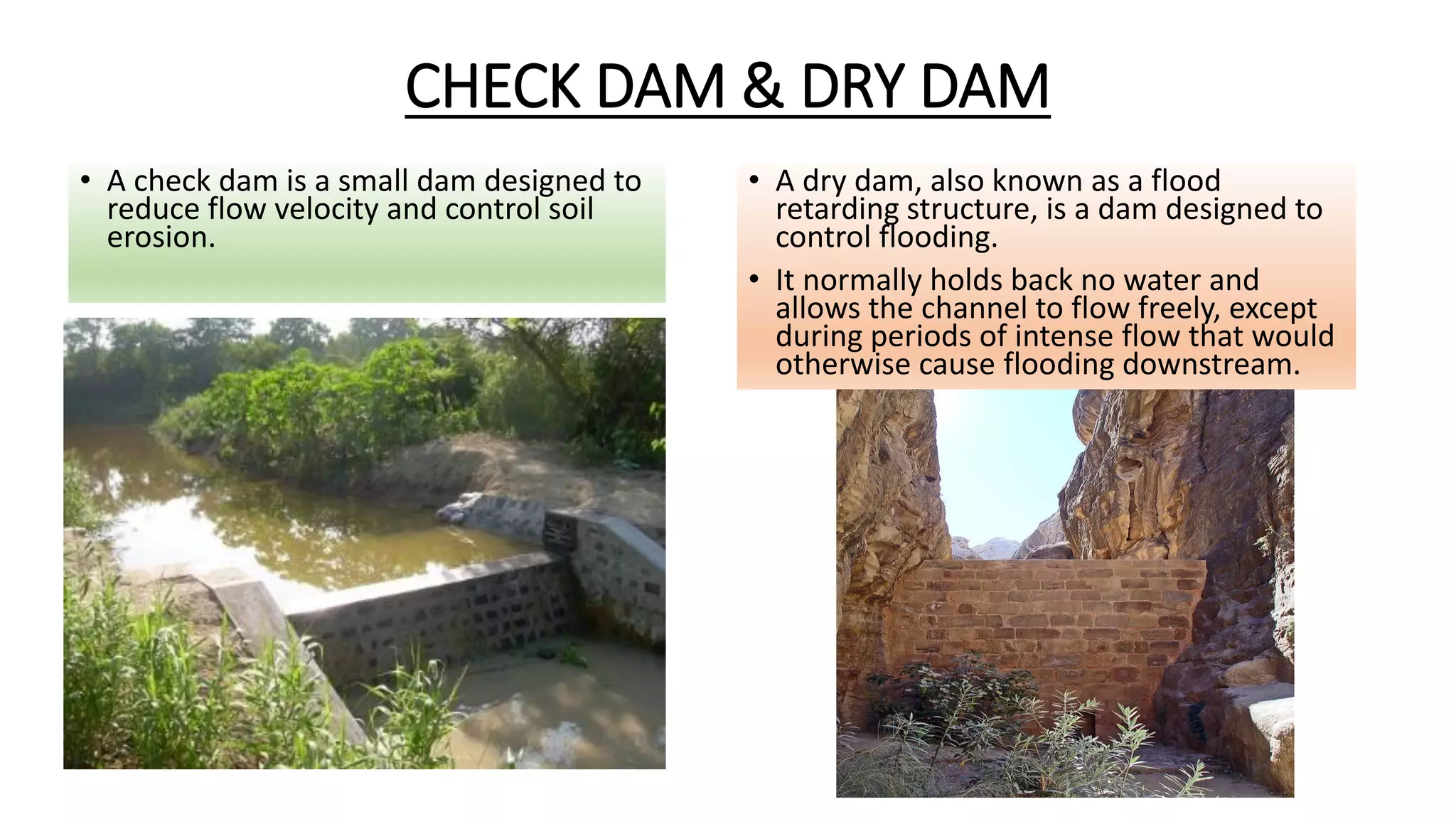 CHECK DAM & DRY DAM

• A check dam is a small dam designed to reduce flow velocity and control soil erosion.

• A dry dam, also known as a flood retarding structure, is a dam designed to control flooding.

• It normally holds back no water and allows the channel to flow freely, except during periods of intense flow that would otherwise cause flooding downstream.